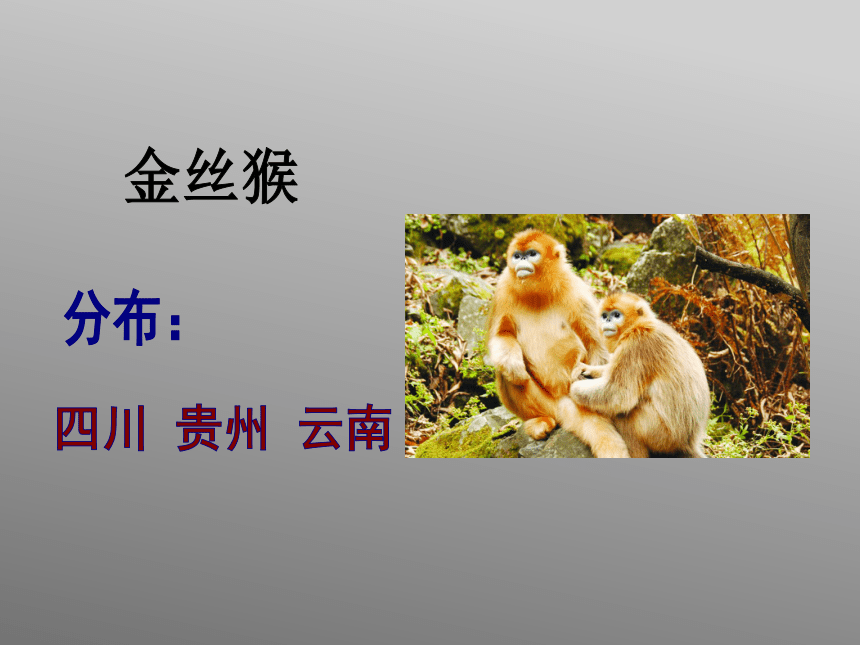 金丝猴

分布：

四川 贵州 云南